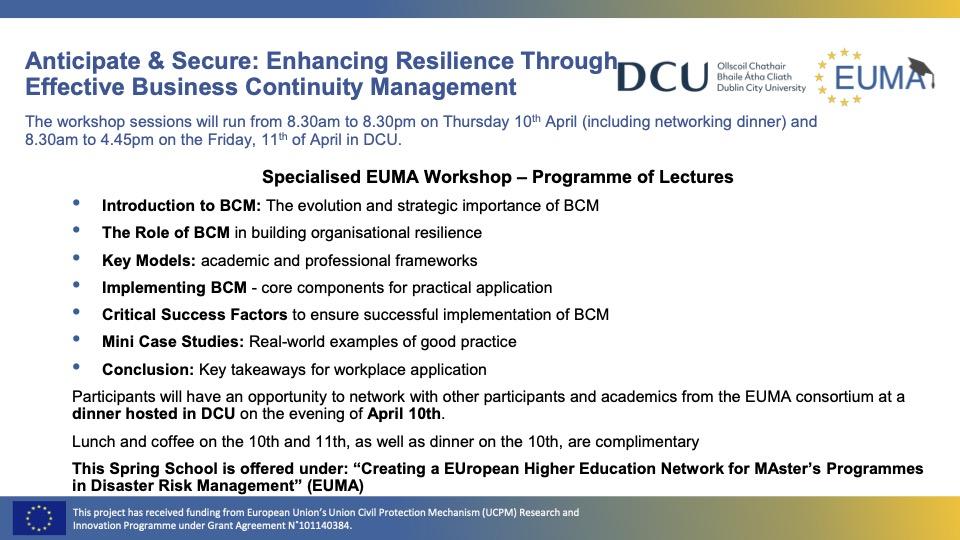 Anticipate & Secure: Enhancing Resilience Through Effective Business Continuity Management

DCU Ollscoil Chathair Bhaile Átha Cliath Dublin City University

EUMA

The workshop sessions will run from 8.30am to 8.30pm on Thursday 10th April (including networking dinner) and 8.30am to 4.45pm on the Friday, 11th of April in DCU.

Specialised EUMA Workshop – Programme of Lectures

• Introduction to BCM: The evolution and strategic importance of BCM
• The Role of BCM in building organisational resilience
• Key Models: academic and professional frameworks
• Implementing BCM - core components for practical application
• Critical Success Factors to ensure successful implementation of BCM
• Mini Case Studies: Real-world examples of good practice
• Conclusion: Key takeaways for workplace application

Participants will have an opportunity to network with other participants and academics from the EUMA consortium at a dinner hosted in DCU on the evening of April 10th.

Lunch and coffee on the 10th and 11th, as well as dinner on the 10th, are complimentary

This Spring School is offered under: "Creating a EUropean Higher Education Network for MAster's Programmes in Disaster Risk Management" (EUMA)

This project has received funding from European Union's Union Civil Protection Mechanism (UCPM) Research and Innovation Programme under Grant Agreement N°101140384.